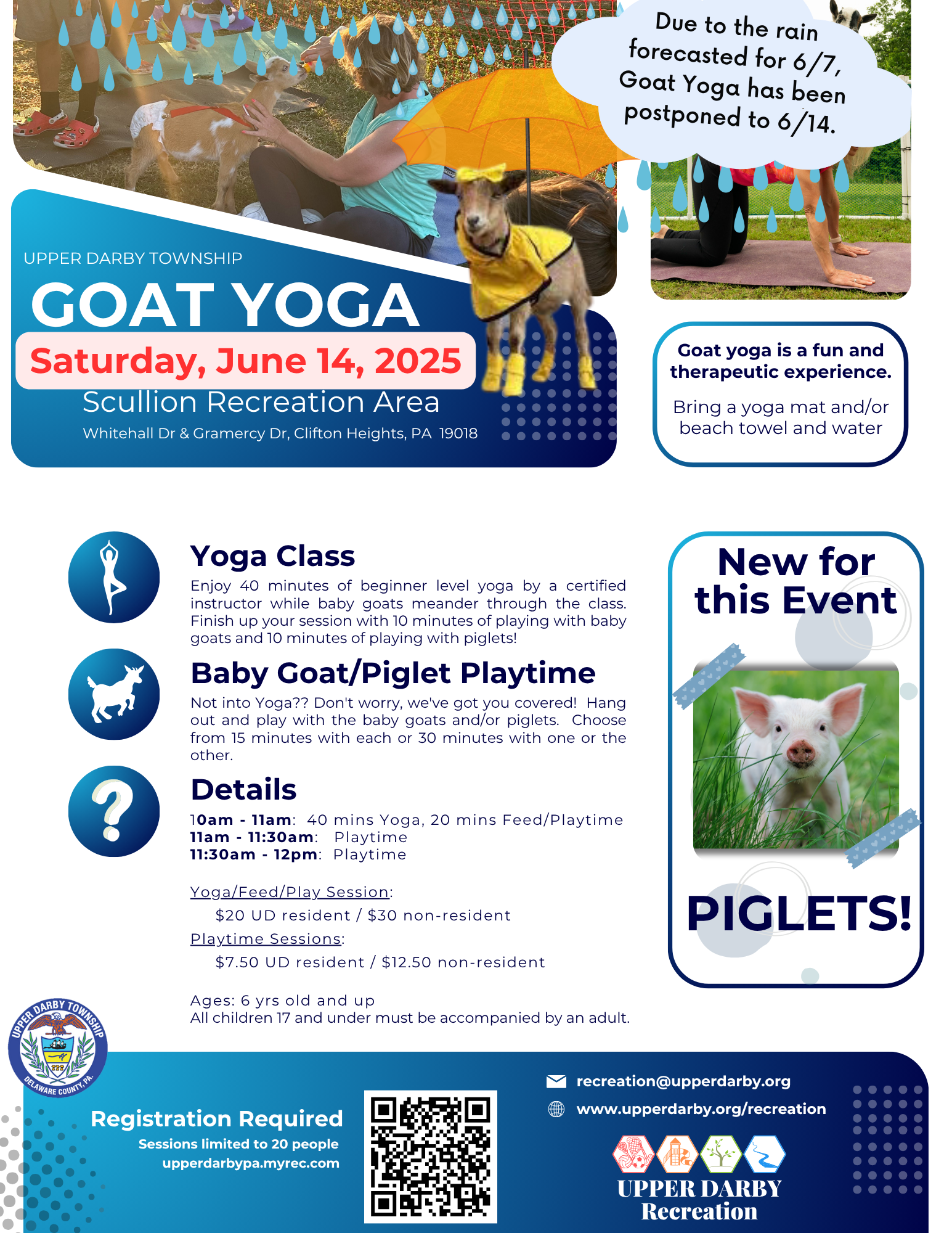 Due to the rain forecasted for 6/7, Goat Yoga has been postponed to 6/14.

UPPER DARBY TOWNSHIP
GOAT YOGA
Saturday, June 14, 2025
Scullion Recreation Area
Whitehall Dr & Gramercy Dr, Clifton Heights, PA 19018

Goat yoga is a fun and therapeutic experience.

Bring a yoga mat and/or beach towel and water

Yoga Class
Enjoy 40 minutes of beginner level yoga by a certified instructor while baby goats meander through the class. Finish up your session with 10 minutes of playing with baby goats and 10 minutes of playing with piglets!

Baby Goat/Piglet Playtime
Not into Yoga?? Don't worry, we've got you covered! Hang out and play with the baby goats and/or piglets. Choose from 15 minutes with each or 30 minutes with one or the other.

Details
10am - 11am: 40 mins Yoga, 20 mins Feed/Playtime
11am - 11:30am: Playtime
11:30am - 12pm: Playtime

Yoga/Feed/Play Session:
$20 UD resident / $30 non-resident
Playtime Sessions:
$7.50 UD resident / $12.50 non-resident

Ages: 6 yrs old and up
All children 17 and under must be accompanied by an adult.

New for this Event

PIGLETS!

UPPER DARBY TOWNSHIP
DELAWARE COUNTY, PA.

Registration Required
Sessions limited to 20 people
upperdarbypa.myrec.com

recreation@upperdarby.org
www.upperdarby.org/recreation

UPPER DARBY
Recreation